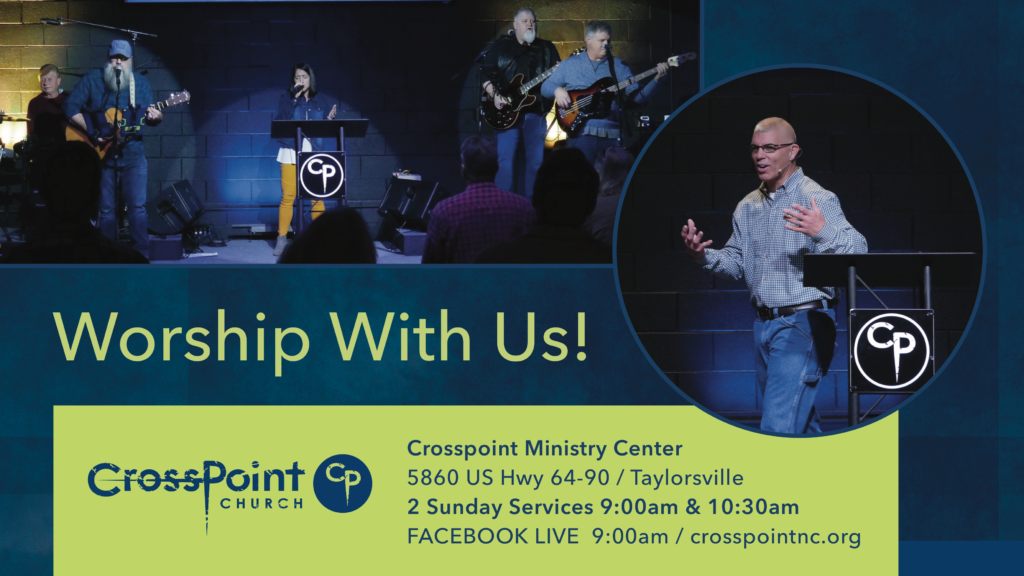 CP

CP

Worship With Us!

CrossPoint CHURCH CP

Crosspoint Ministry Center
5860 US Hwy 64-90 / Taylorsville
2 Sunday Services 9:00am & 10:30am
FACEBOOK LIVE 9:00am / crosspointnc.org